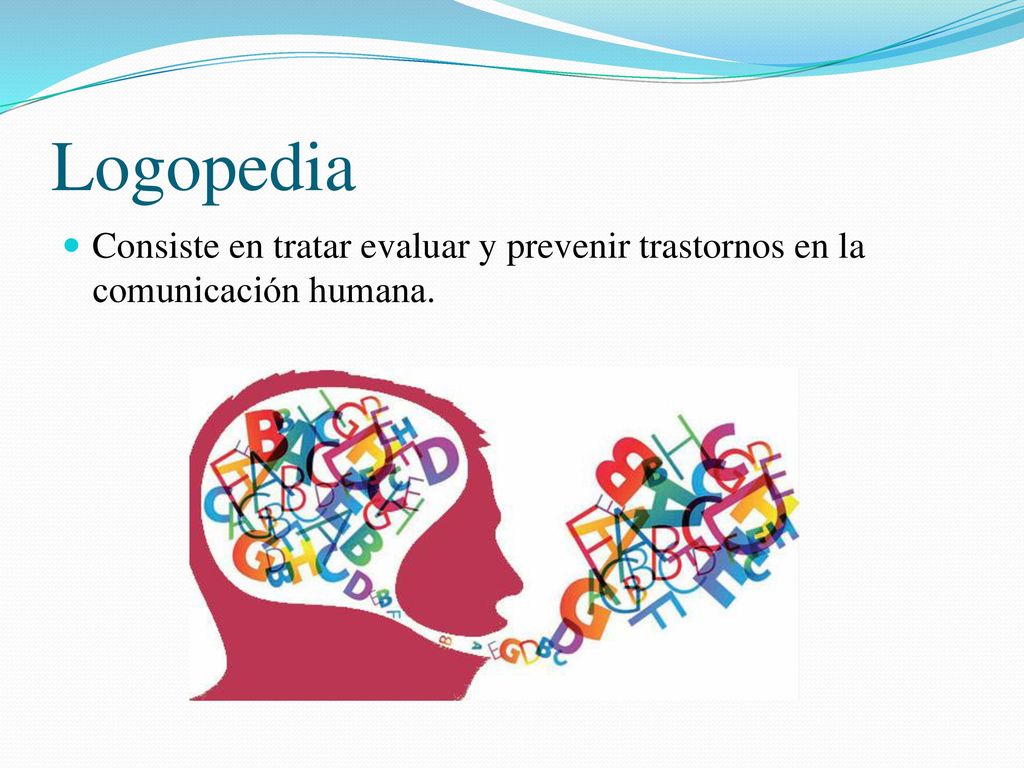 Logopedia

Consiste en tratar evaluar y prevenir trastornos en la comunicación humana.